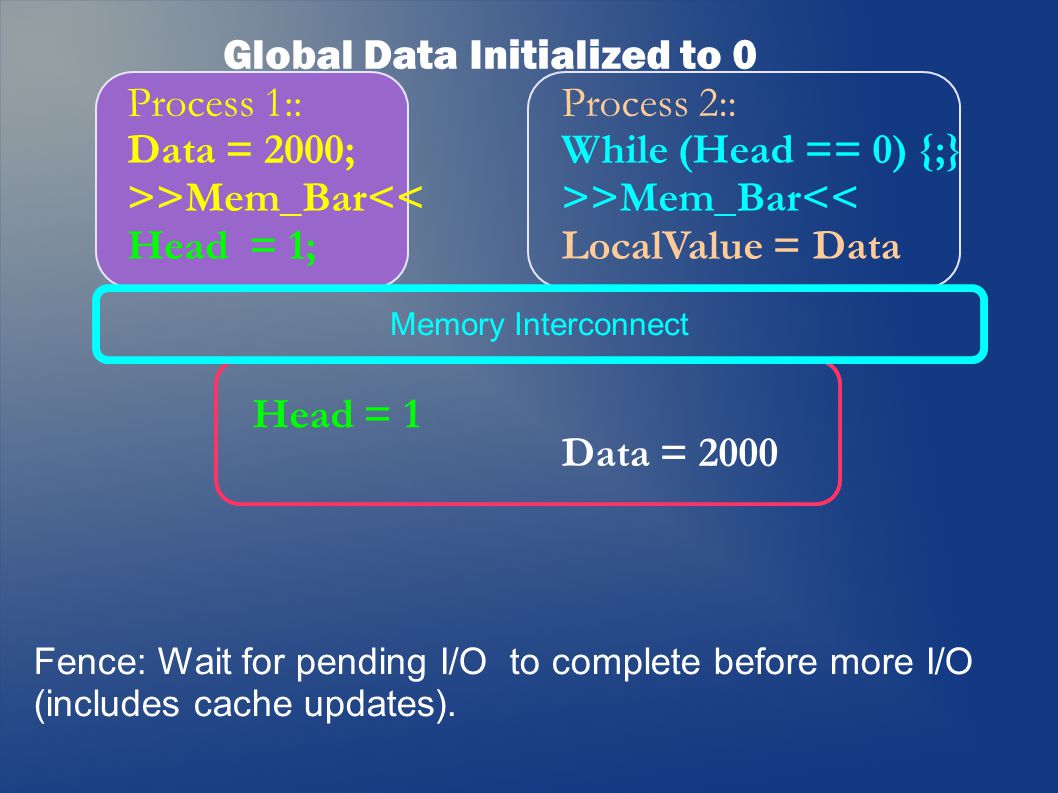 Global Data Initialized to 0

Process 1::
Data = 2000;
>>Mem_Bar<<
Head = 1;

Process 2::
While (Head == 0) {;}
>>Mem_Bar<<
LocalValue = Data

Memory Interconnect

Head = 1
Data = 2000

Fence: Wait for pending I/O to complete before more I/O (includes cache updates).